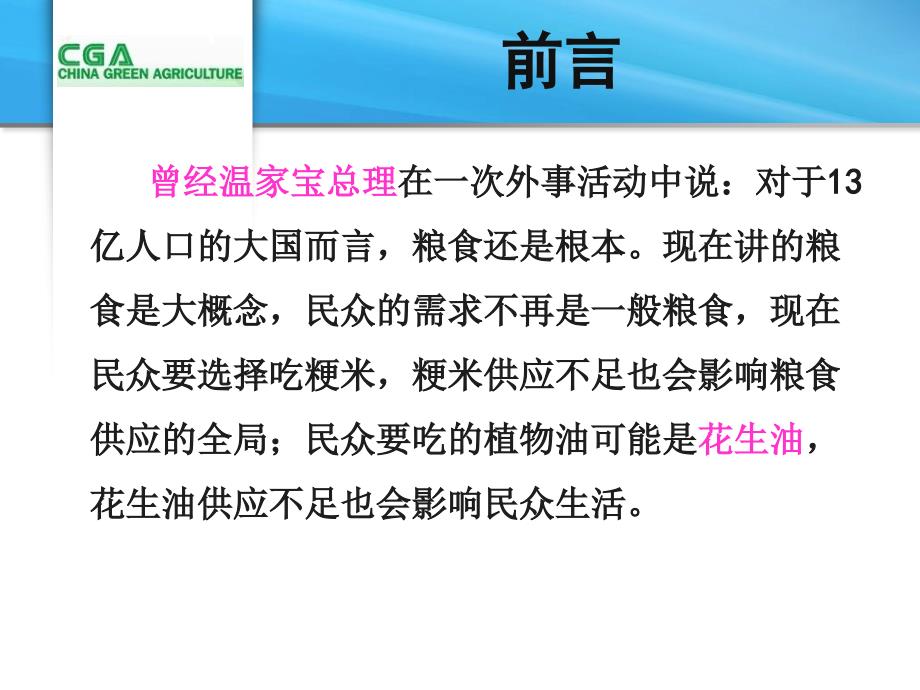 CGA
CHINA GREEN AGRICULTURE

前言

曾经温家宝总理在一次外事活动中说：对于13亿人口的大国而言，粮食还是根本。现在讲的粮食是大概念，民众的需求不再是一般粮食，现在民众要选择吃粳米，粳米供应不足也会影响粮食供应的全局；民众要吃的植物油可能是花生油，花生油供应不足也会影响民众生活。